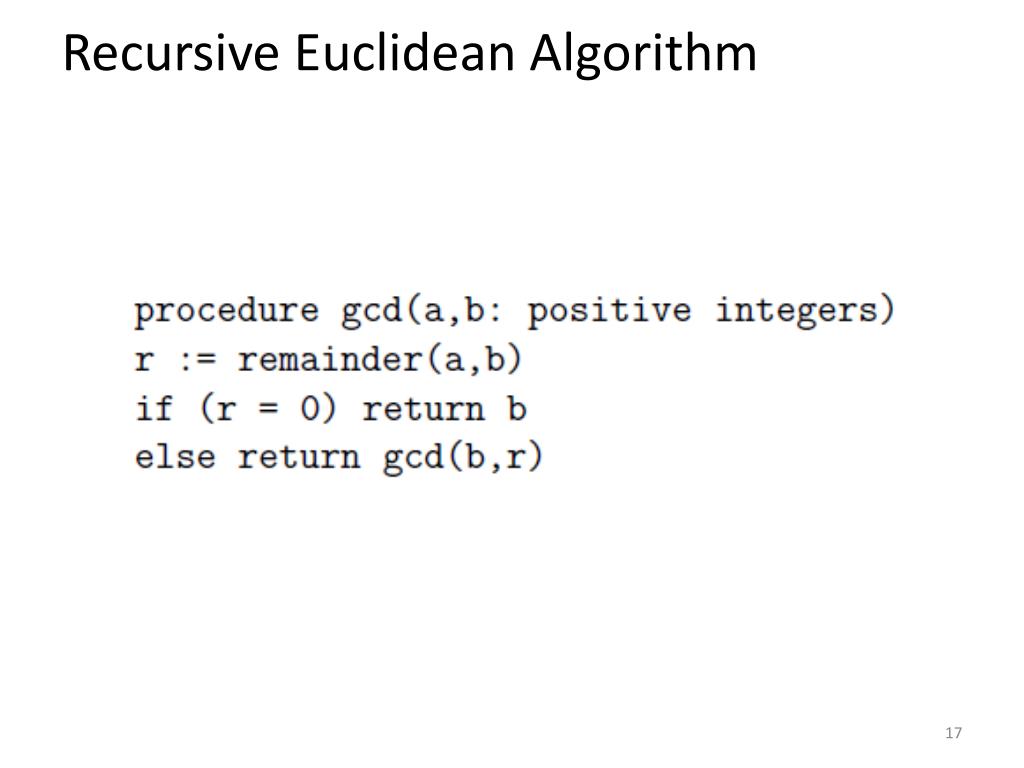 Recursive Euclidean Algorithm

procedure gcd(a,b: positive integers)
r := remainder(a,b)
if (r = 0) return b
else return gcd(b,r)

17